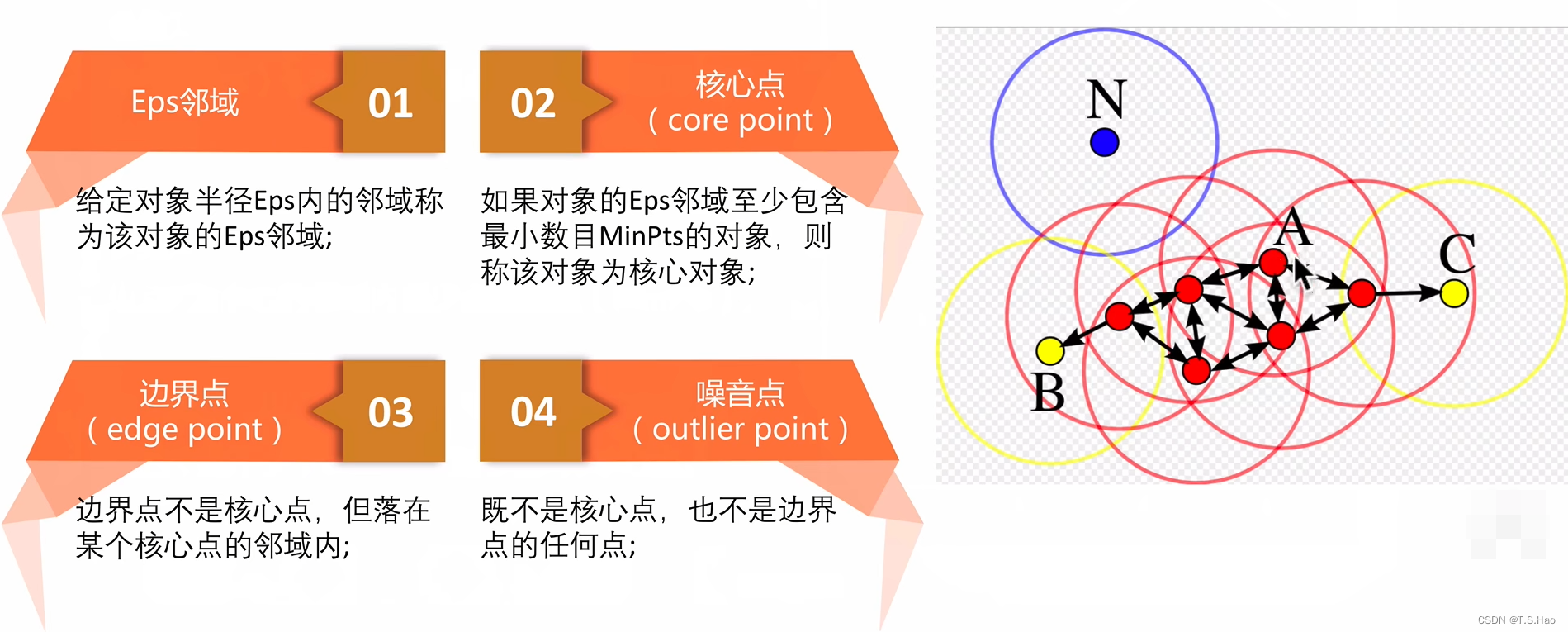 Eps邻域

01

给定对象半径Eps内的邻域称为该对象的Eps邻域;

02

核心点
( core point )

如果对象的Eps邻域至少包含最小数目MinPts的对象，则称该对象为核心对象;

边界点
( edge point )

03

边界点不是核心点，但落在某个核心点的邻域内;

04

噪音点
( outlier point )

既不是核心点，也不是边界点的任何点;

N

A

C

B

CSDN @T.S.Hao